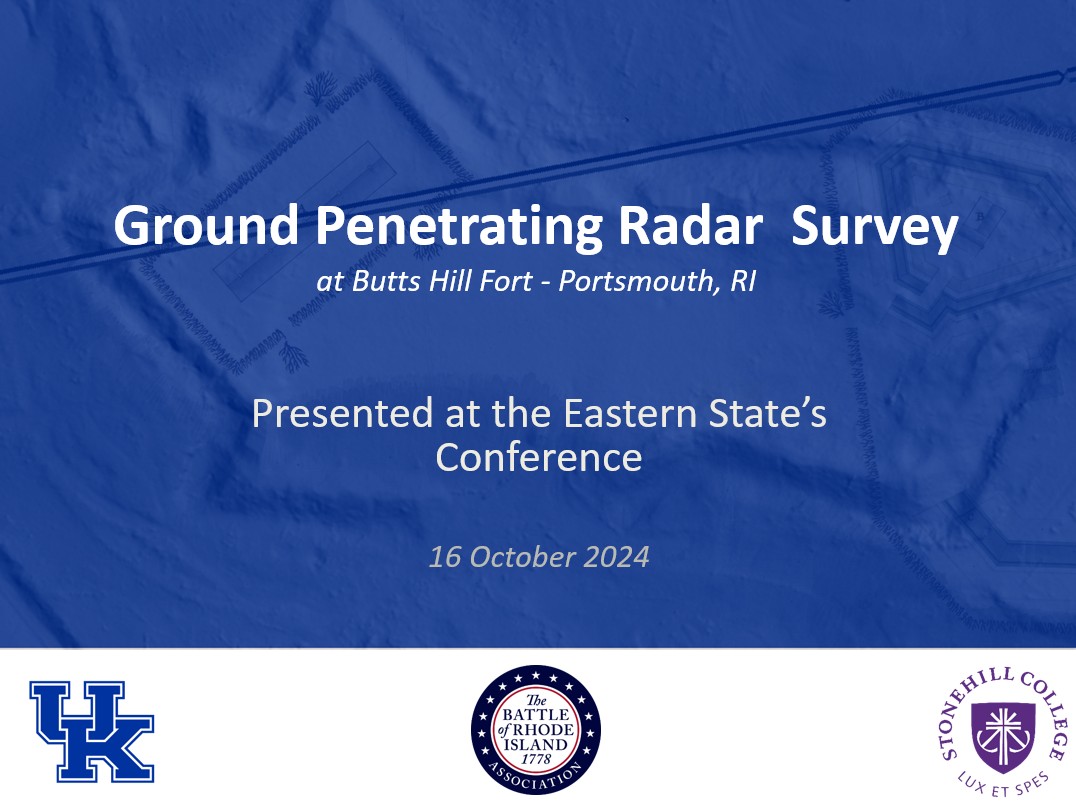 Ground Penetrating Radar Survey
at Butts Hill Fort - Portsmouth, RI

Presented at the Eastern State's Conference

16 October 2024

UK

The BATTLE of RHODE ISLAND 1778 ASSOCIATION

STONEHILL COLLEGE
LUX ET SPES